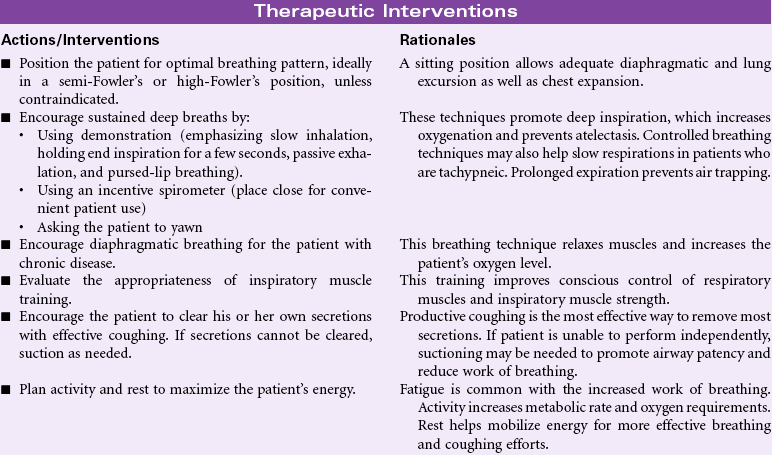 Therapeutic Interventions

| Actions/Interventions | Rationales |
|---|---|
| ■ Position the patient for optimal breathing pattern, ideally in a semi-Fowler's or high-Fowler's position, unless contraindicated. | A sitting position allows adequate diaphragmatic and lung excursion as well as chest expansion. |
| ■ Encourage sustained deep breaths by: • Using demonstration (emphasizing slow inhalation, holding end inspiration for a few seconds, passive exhalation, and pursed-lip breathing). • Using an incentive spirometer (place close for convenient patient use) • Asking the patient to yawn | These techniques promote deep inspiration, which increases oxygenation and prevents atelectasis. Controlled breathing techniques may also help slow respirations in patients who are tachypneic. Prolonged expiration prevents air trapping. |
| ■ Encourage diaphragmatic breathing for the patient with chronic disease. | This breathing technique relaxes muscles and increases the patient's oxygen level. |
| ■ Evaluate the appropriateness of inspiratory muscle training. | This training improves conscious control of respiratory muscles and inspiratory muscle strength. |
| ■ Encourage the patient to clear his or her own secretions with effective coughing. If secretions cannot be cleared, suction as needed. | Productive coughing is the most effective way to remove most secretions. If patient is unable to perform independently, suctioning may be needed to promote airway patency and reduce work of breathing. |
| ■ Plan activity and rest to maximize the patient's energy. | Fatigue is common with the increased work of breathing. Activity increases metabolic rate and oxygen requirements. Rest helps mobilize energy for more effective breathing and coughing efforts. |